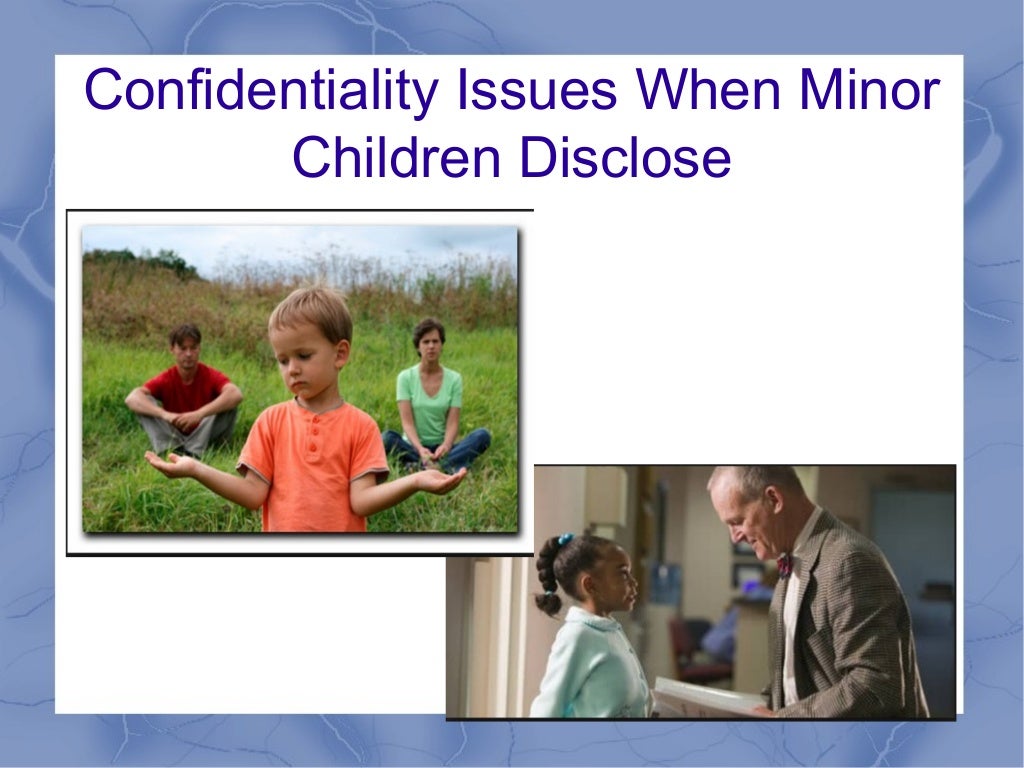 Confidentiality Issues When Minor Children Disclose